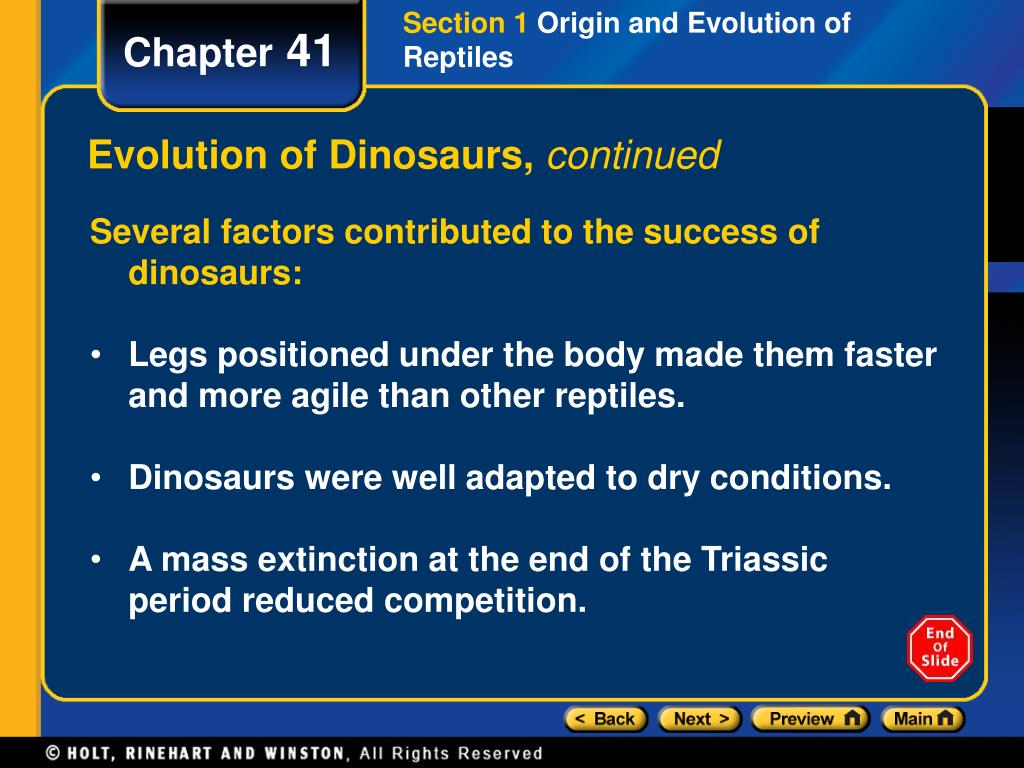 Chapter 41

Section 1 Origin and Evolution of Reptiles

Evolution of Dinosaurs, continued

Several factors contributed to the success of dinosaurs:

• Legs positioned under the body made them faster and more agile than other reptiles.

• Dinosaurs were well adapted to dry conditions.

• A mass extinction at the end of the Triassic period reduced competition.

End Of Slide

< Back Next > Preview Main

© HOLT, RINEHART AND WINSTON, All Rights Reserved